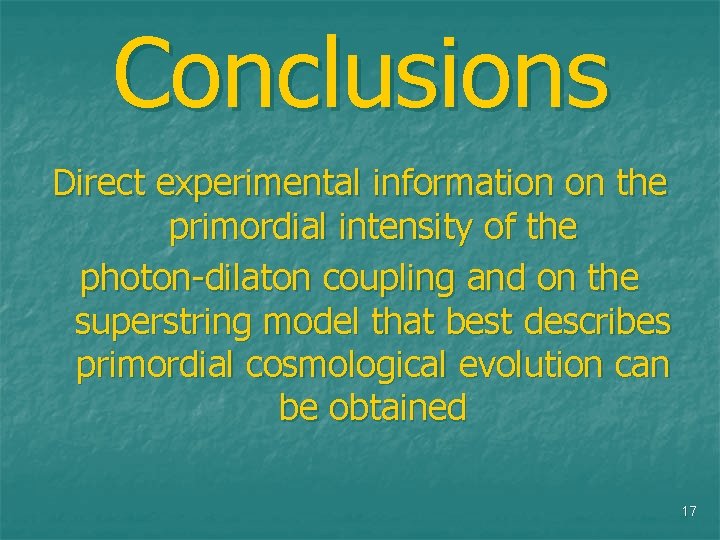 Conclusions

Direct experimental information on the primordial intensity of the photon-dilaton coupling and on the superstring model that best describes primordial cosmological evolution can be obtained

17